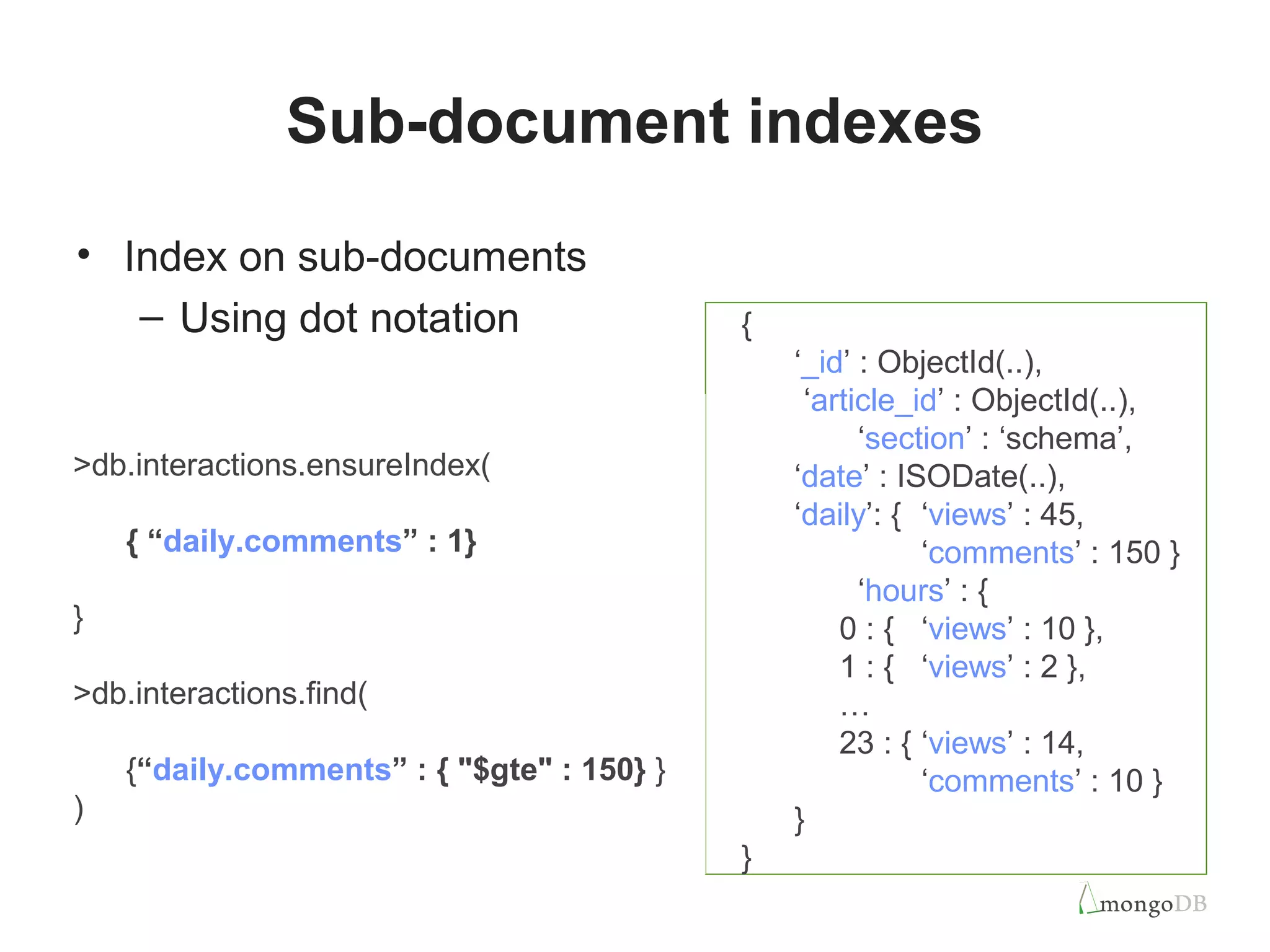 Sub-document indexes

• Index on sub-documents
– Using dot notation

>db.interactions.ensureIndex(

{ “daily.comments” : 1}

}

>db.interactions.find(

{“daily.comments” : { "$gte" : 150} }
)

{
‘_id’ : ObjectId(..),
‘article_id’ : ObjectId(..),
‘section’ : ‘schema’,
‘date’ : ISODate(..),
‘daily’: { ‘views’ : 45,
‘comments’ : 150 }
‘hours’ : {
0 : { ‘views’ : 10 },
1 : { ‘views’ : 2 },
…
23 : { ‘views’ : 14,
‘comments’ : 10 }
}
}

mongoDB